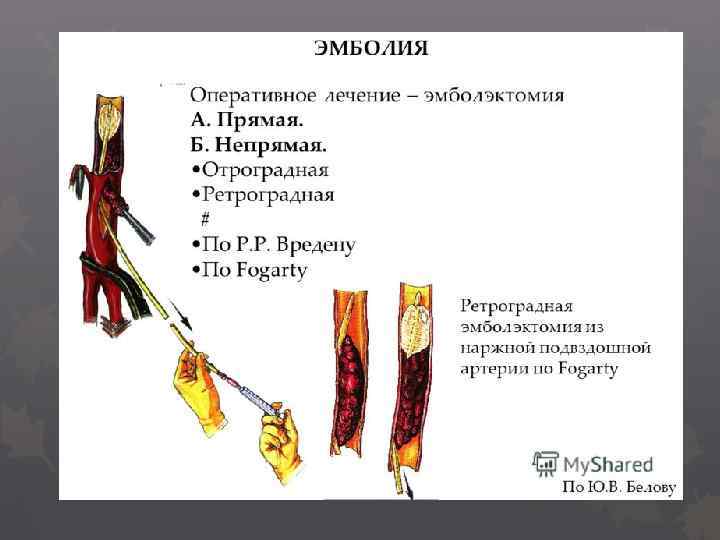 ЭМБОЛИЯ

Оперативное лечение – эмболэктомия
А. Прямая.
Б. Непрямая.
•Отроградная
•Ретроградная
#
•По Р.Р. Вредену
•По Fogarty

Ретроградная эмболэктомия из наржной подвздошной артерии по Fogarty

MyShared

По Ю.В. Белову